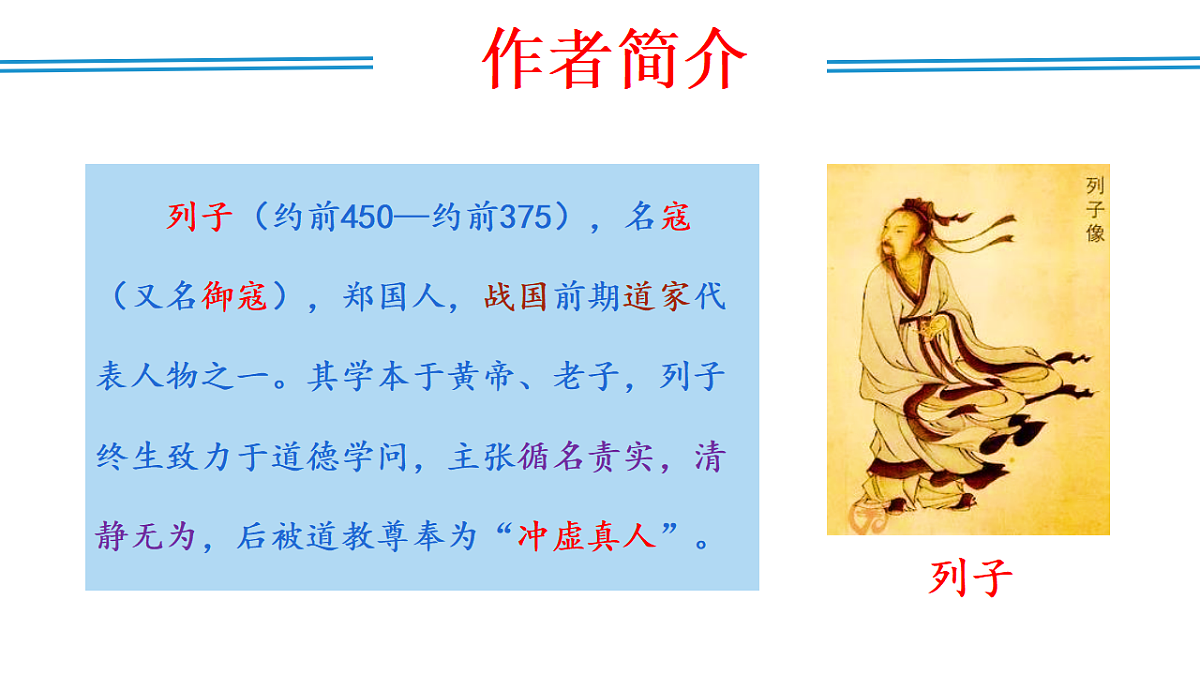 作者简介

列子（约前450—约前375），名寇（又名御寇），郑国人，战国前期道家代表人物之一。其学本于黄帝、老子，列子终生致力于道德学问，主张循名责实，清静无为，后被道教尊奉为“冲虚真人”。

列子像

列子